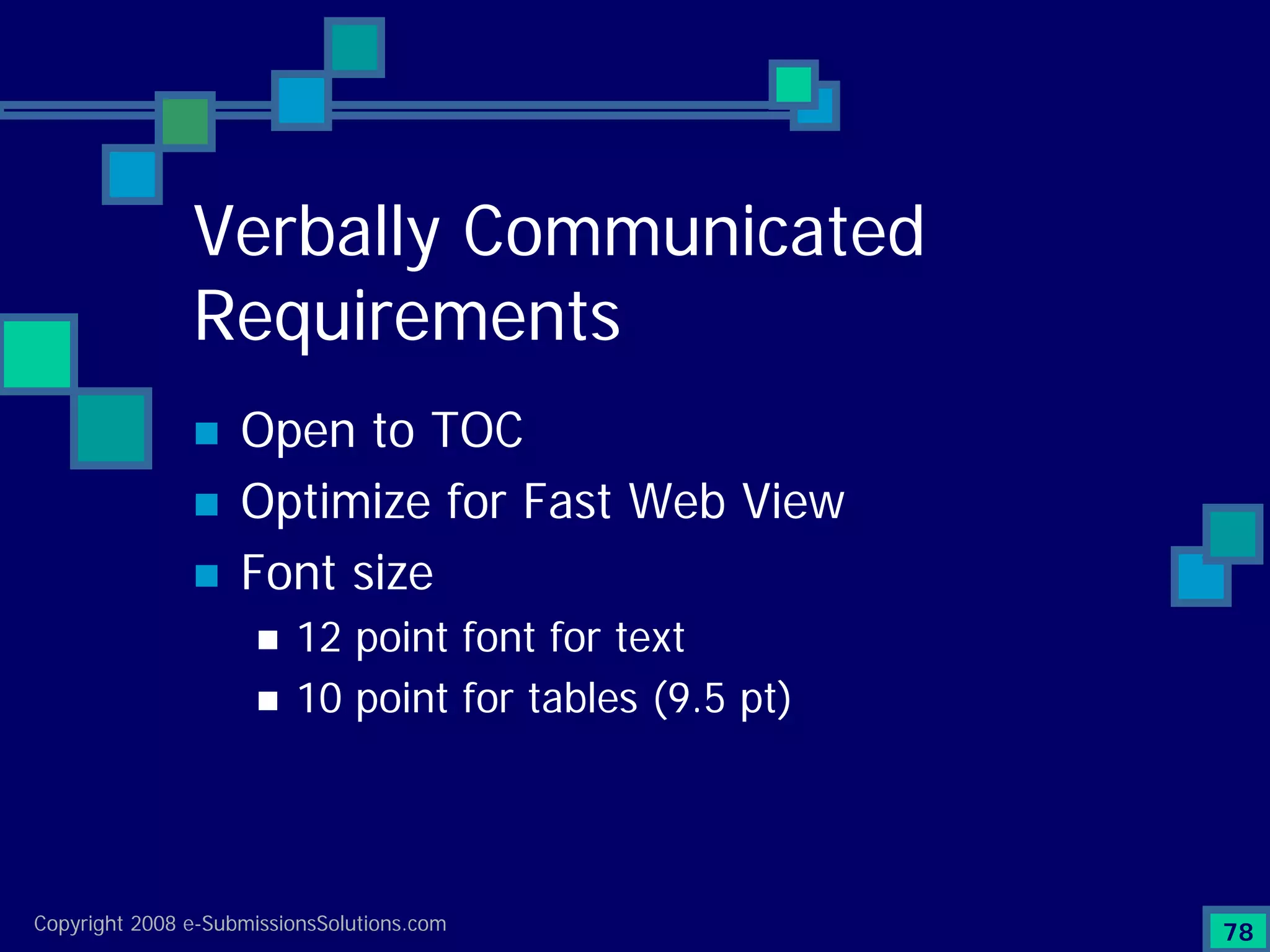 Verbally Communicated Requirements

- Open to TOC
- Optimize for Fast Web View
- Font size
  - 12 point font for text
  - 10 point for tables (9.5 pt)

Copyright 2008 e-SubmissionsSolutions.com

78